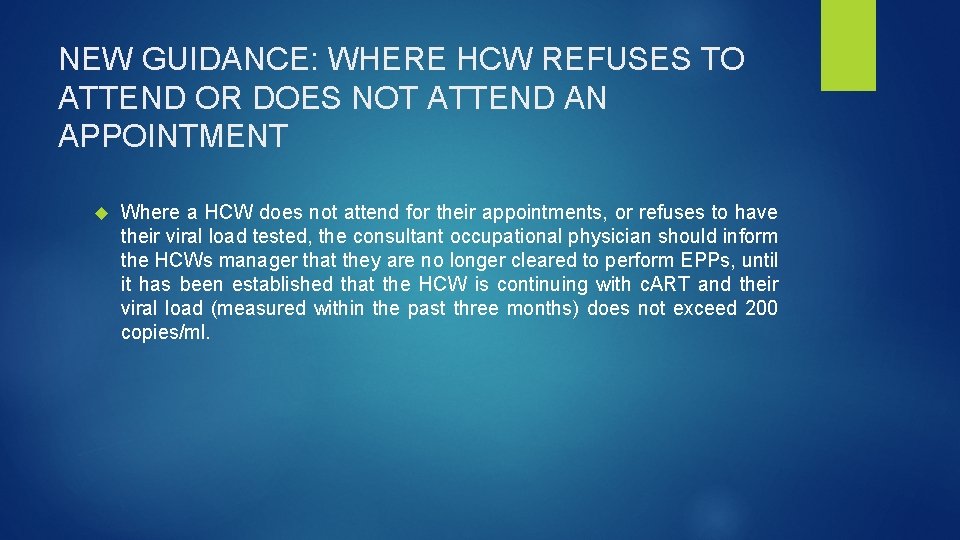 NEW GUIDANCE: WHERE HCW REFUSES TO ATTEND OR DOES NOT ATTEND AN APPOINTMENT

Where a HCW does not attend for their appointments, or refuses to have their viral load tested, the consultant occupational physician should inform the HCWs manager that they are no longer cleared to perform EPPs, until it has been established that the HCW is continuing with cART and their viral load (measured within the past three months) does not exceed 200 copies/ml.